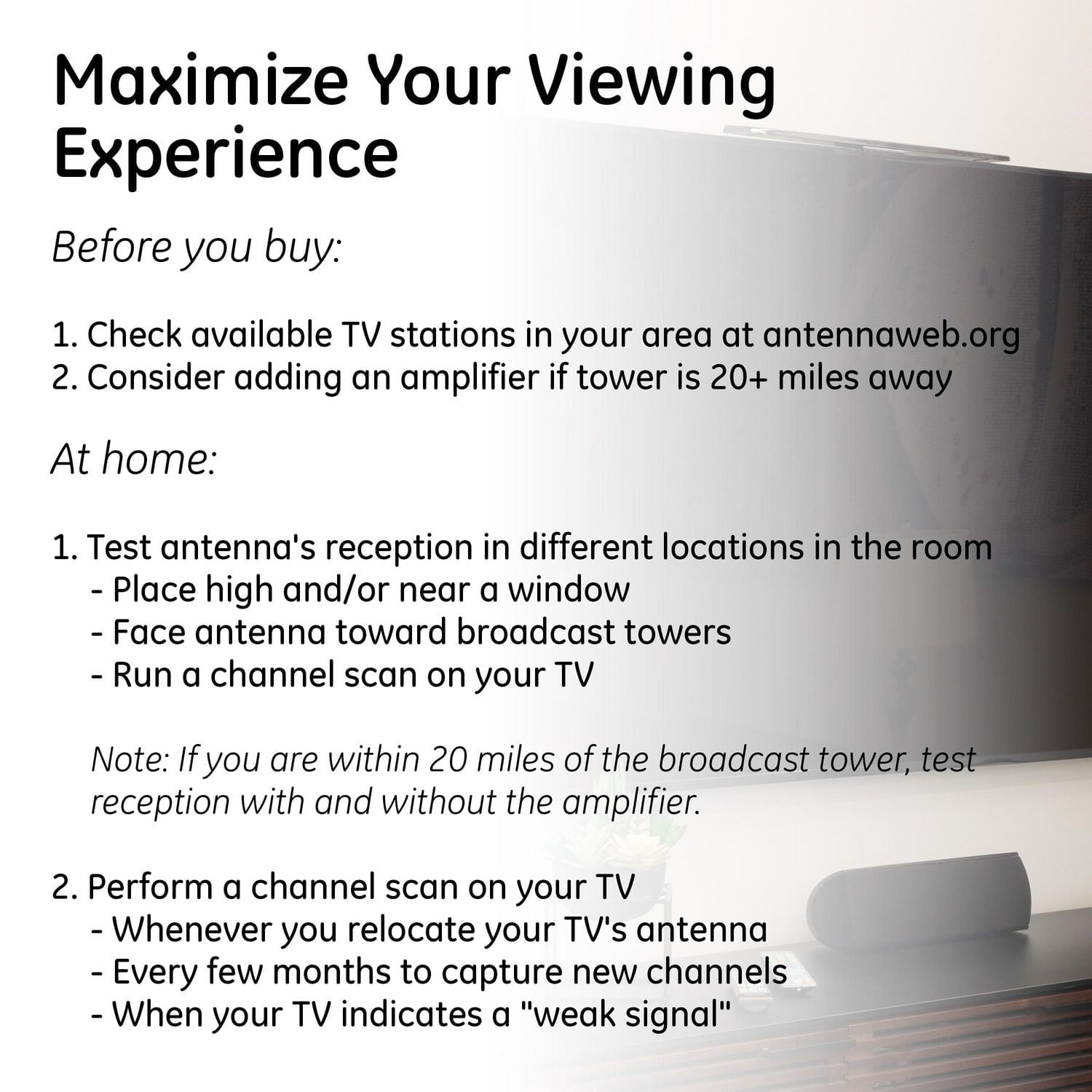 Maximize Your Viewing Experience

Before you buy:

1. Check available TV stations in your area at antennaweb.org
2. Consider adding an amplifier if tower is 20+ miles away

At home:

1. Test antenna's reception in different locations in the room
- Place high and/or near a window
- Face antenna toward broadcast towers
- Run a channel scan on your TV

Note: If you are within 20 miles of the broadcast tower, test reception with and without the amplifier.

2. Perform a channel scan on your TV
- Whenever you relocate your TV's antenna
- Every few months to capture new channels
- When your TV indicates a "weak signal"